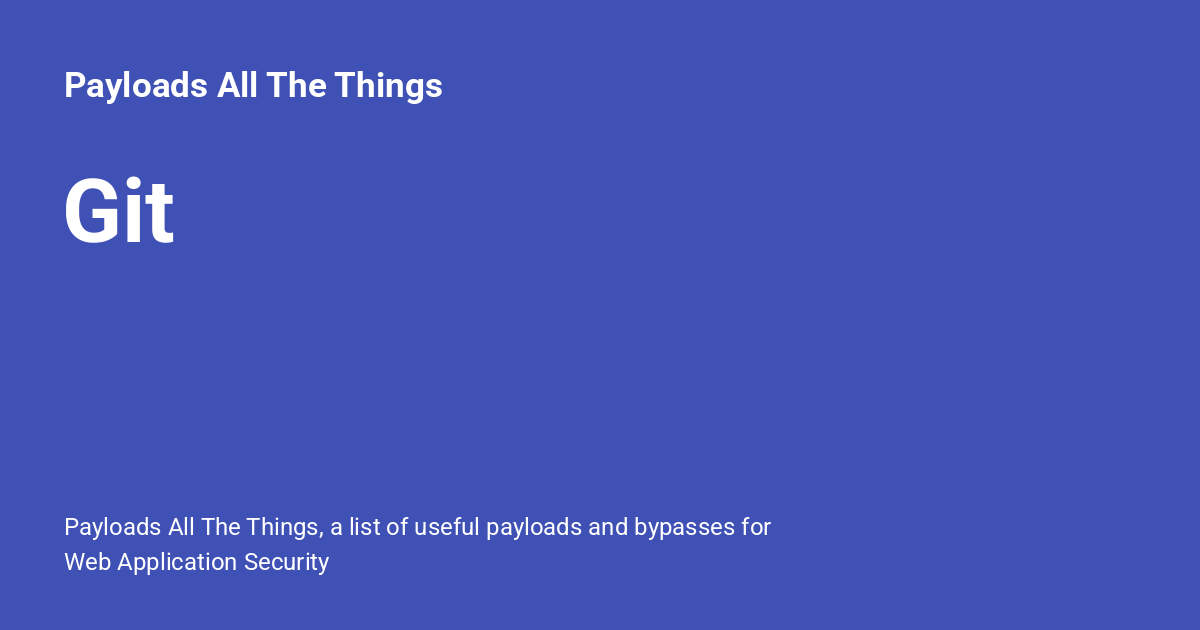 Payloads All The Things

Git

Payloads All The Things, a list of useful payloads and bypasses for Web Application Security